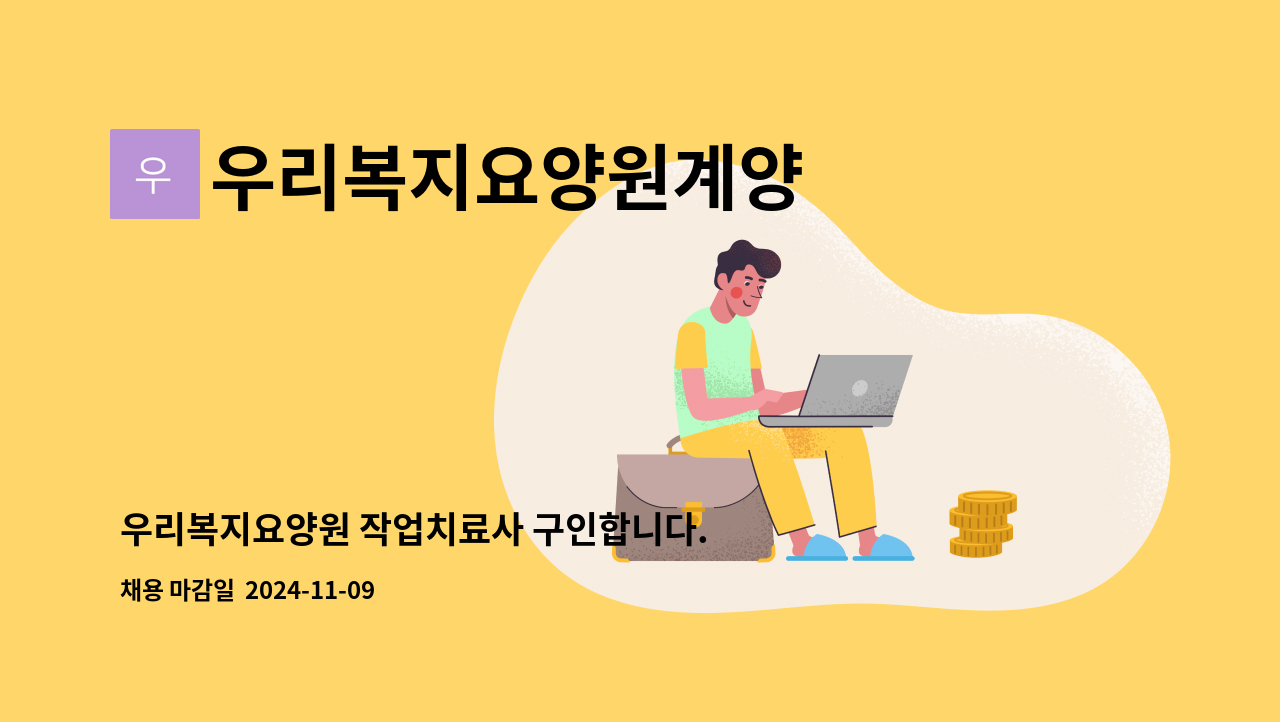 우

우리복지요양원계양

우리복지요양원 작업치료사 구인합니다.

채용 마감일 2024-11-09